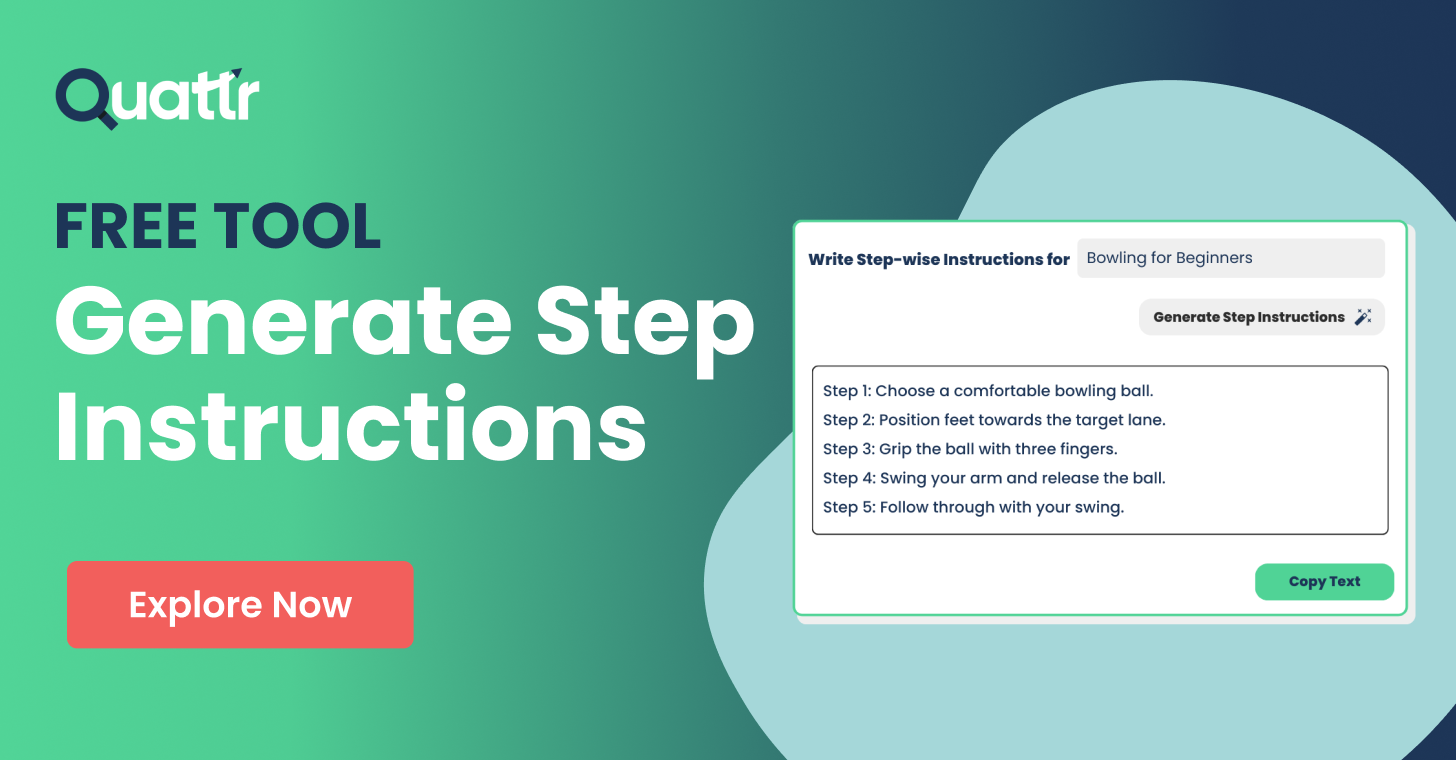 Quattr

FREE TOOL
Generate Step Instructions

Explore Now

Write Step-wise Instructions for Bowling for Beginners

Generate Step Instructions

Step 1: Choose a comfortable bowling ball.
Step 2: Position feet towards the target lane.
Step 3: Grip the ball with three fingers.
Step 4: Swing your arm and release the ball.
Step 5: Follow through with your swing.

Copy Text